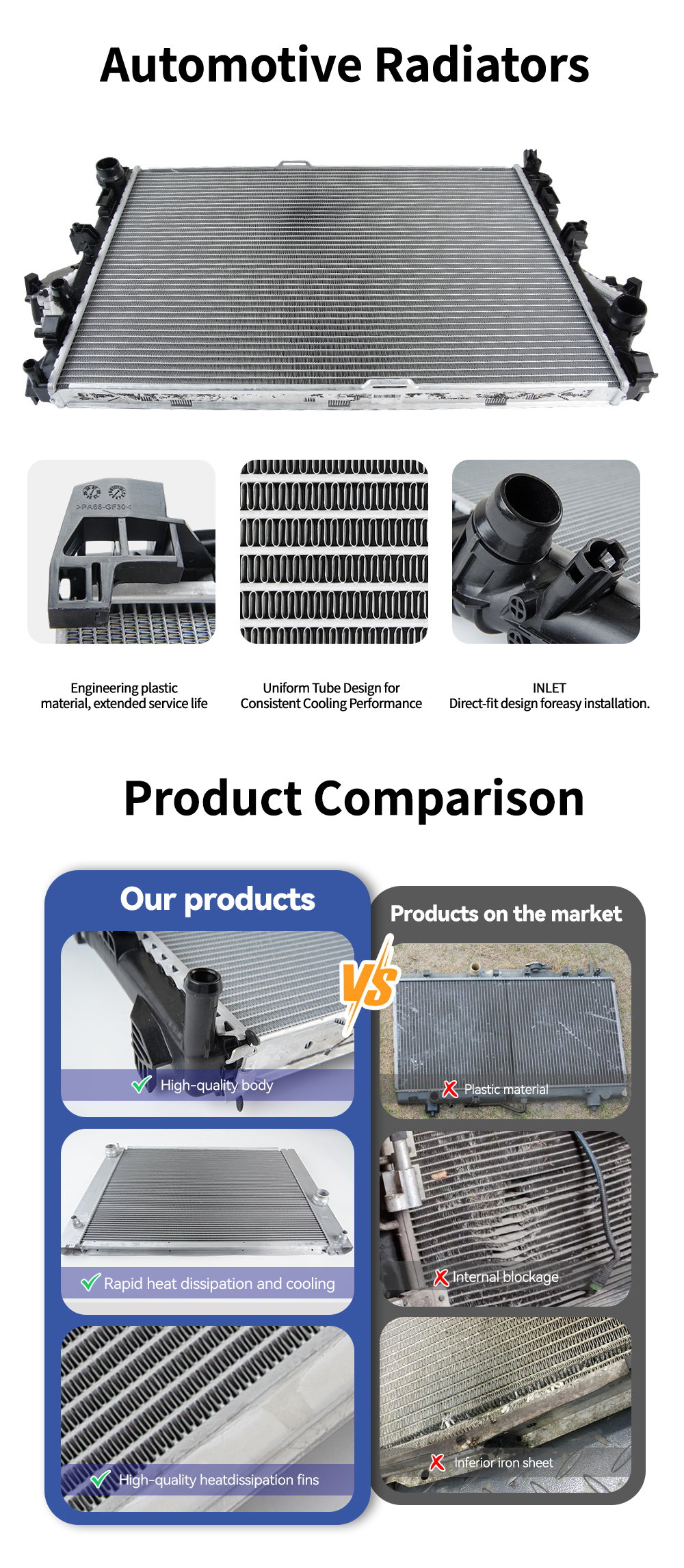 Automotive Radiators

>PA66-GF30<

Engineering plastic material, extended service life

Uniform Tube Design for Consistent Cooling Performance

INLET
Direct-fit design foreasy installation.

Product Comparison

Our products

High-quality body

Rapid heat dissipation and cooling

High-quality heatdissipation fins

VS

Products on the market

Plastic material

Internal blockage

Inferior iron sheet